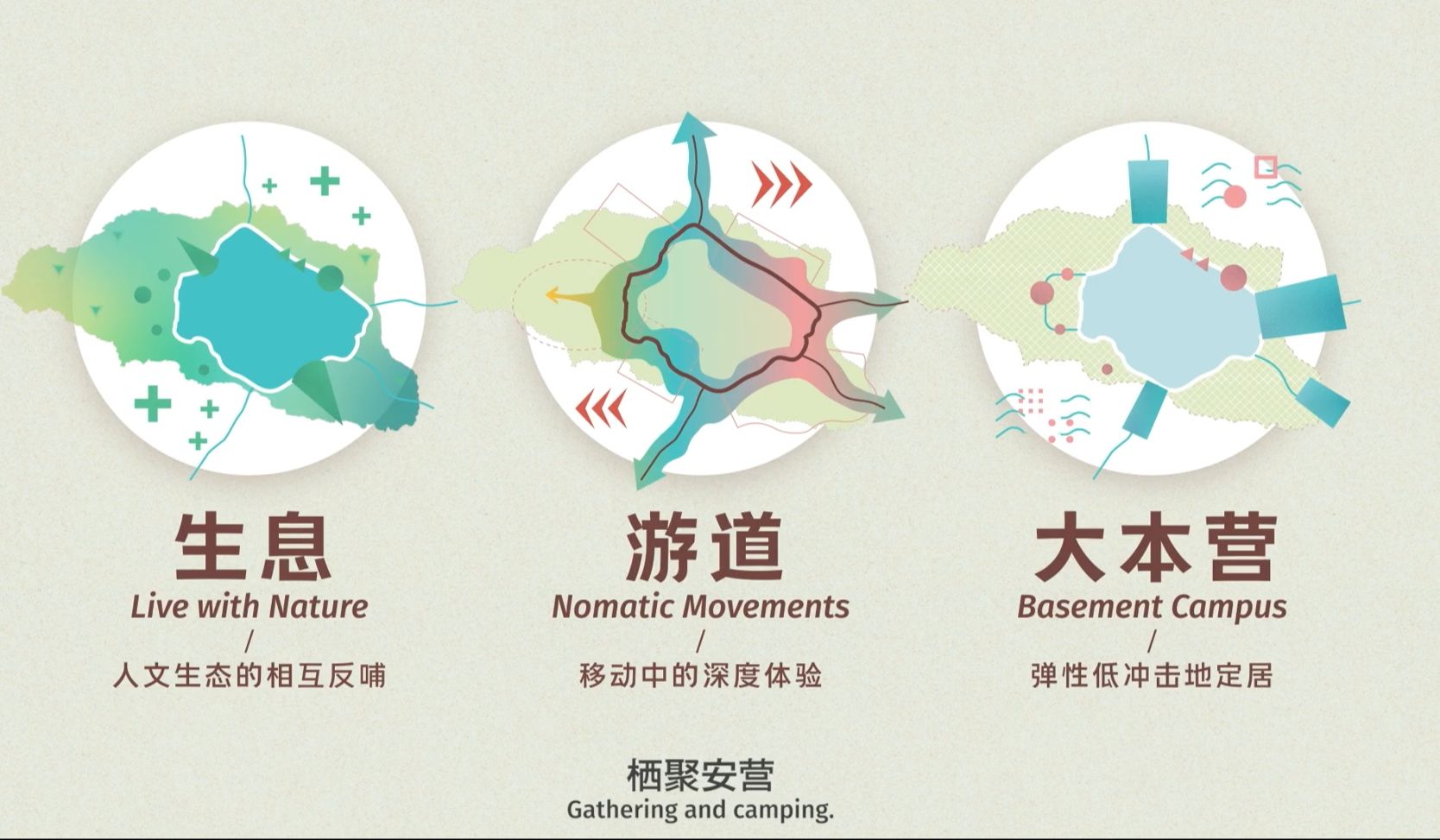 生息
Live with Nature
/
人文生态的相互反哺

游道
Nomatic Movements
/
移动中的深度体验

大本营
Basement Campus
/
弹性低冲击地定居

栖聚安营
Gathering and camping.